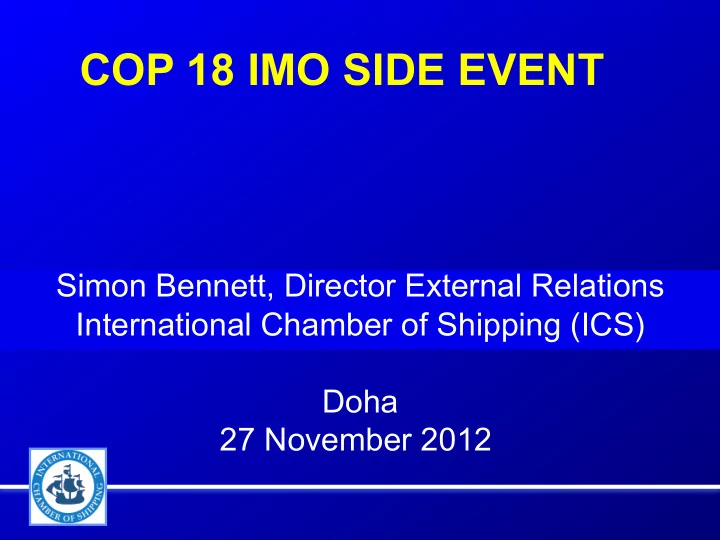 COP 18 IMO SIDE EVENT

Simon Bennett, Director External Relations
International Chamber of Shipping (ICS)

Doha
27 November 2012

INTERNATIONAL CHAMBER OF SHIPPING